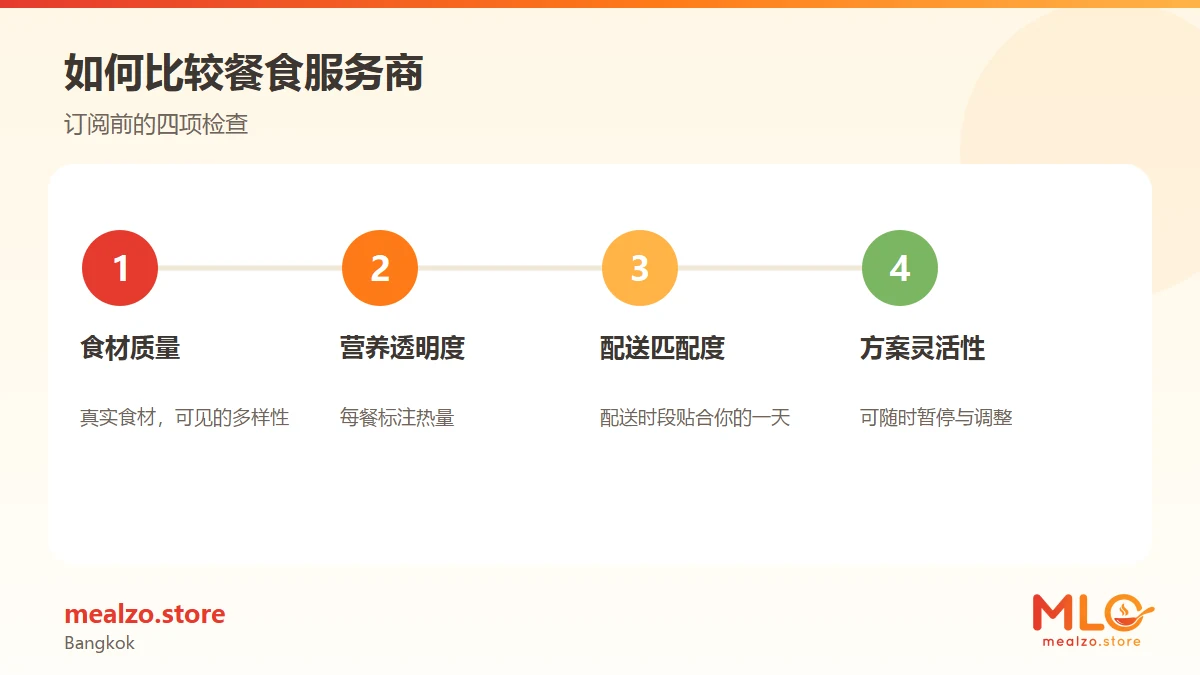 如何比较餐食服务商

订阅前的四项检查

1
食材质量
真实食材，可见的多样性

2
营养透明度
每餐标注热量

3
配送匹配度
配送时段贴合你的一天

4
方案灵活性
可随时暂停与调整

mealzo.store
Bangkok

MLO
mealzo.store